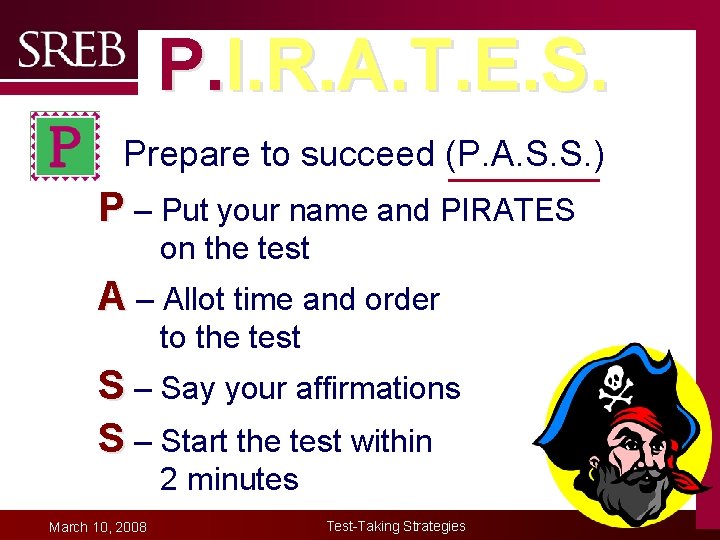 SREB

P.I.R.A.T.E.S.

P Prepare to succeed (P.A.S.S.)

P – Put your name and PIRATES on the test

A – Allot time and order to the test

S – Say your affirmations

S – Start the test within 2 minutes

March 10, 2008

Test-Taking Strategies